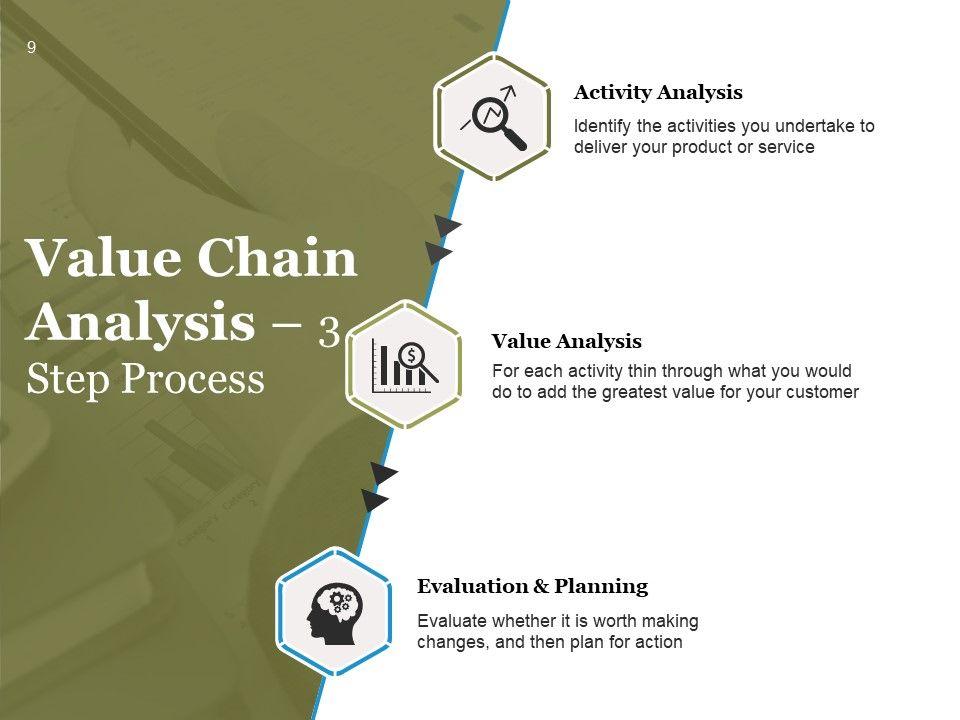 9

Value Chain Analysis – 3 Step Process

Activity Analysis

Identify the activities you undertake to deliver your product or service

Value Analysis

For each activity thin through what you would do to add the greatest value for your customer

Evaluation & Planning

Evaluate whether it is worth making changes, and then plan for action